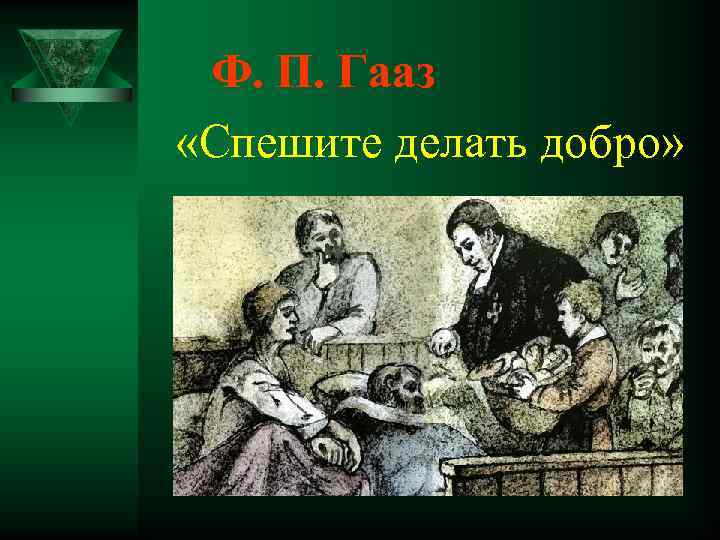 Ф. П. Гааз

«Спешите делать добро»